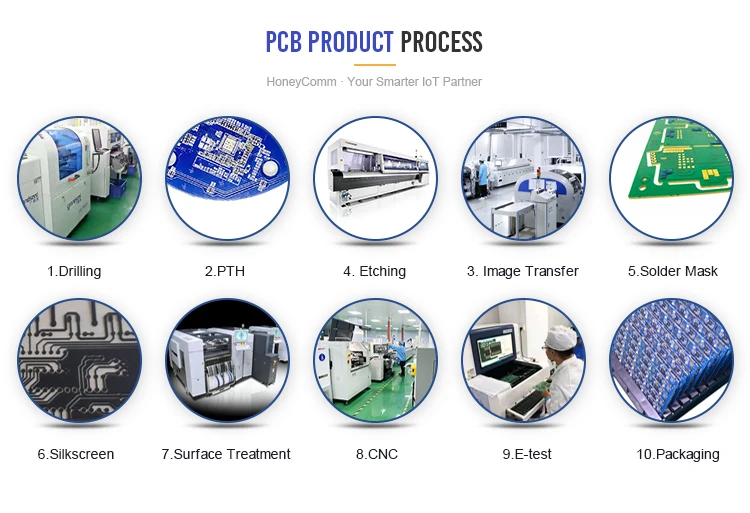 PCB PRODUCT PROCESS

HoneyComm · Your Smarter IoT Partner

1.Drilling

2.PTH

4. Etching

3. Image Transfer

5.Solder Mask

6.Silkscreen

7.Surface Treatment

8.CNC

9.E-test

10.Packaging